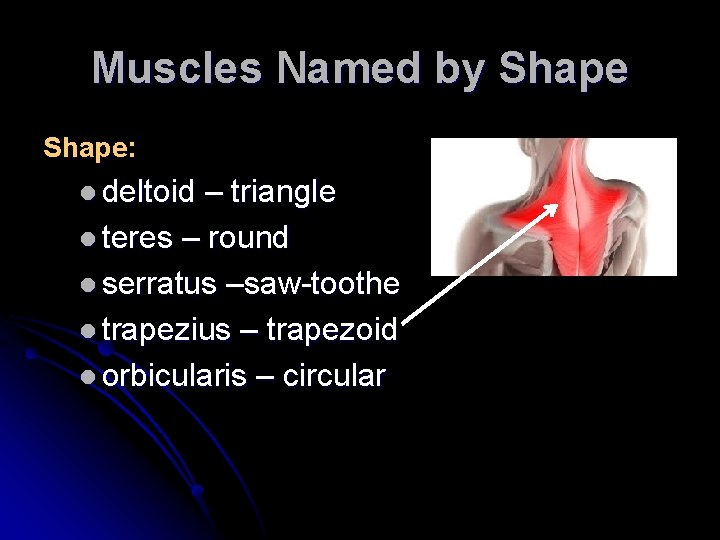 Muscles Named by Shape

Shape:

- deltoid – triangle
- teres – round
- serratus –saw-toothe
- trapezius – trapezoid
- orbicularis – circular